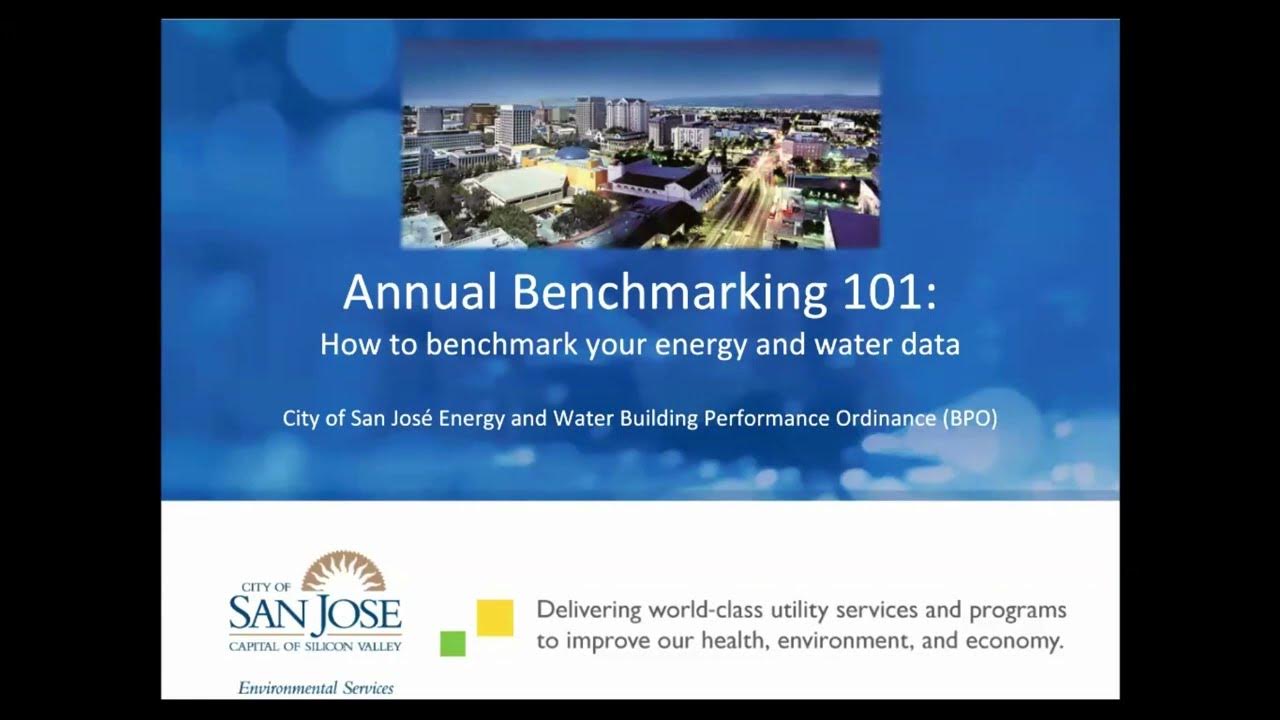 Annual Benchmarking 101:
How to benchmark your energy and water data

City of San José Energy and Water Building Performance Ordinance (BPO)

CITY OF
SAN JOSE
CAPITAL OF SILICON VALLEY

Environmental Services

Delivering world-class utility services and programs to improve our health, environment, and economy.